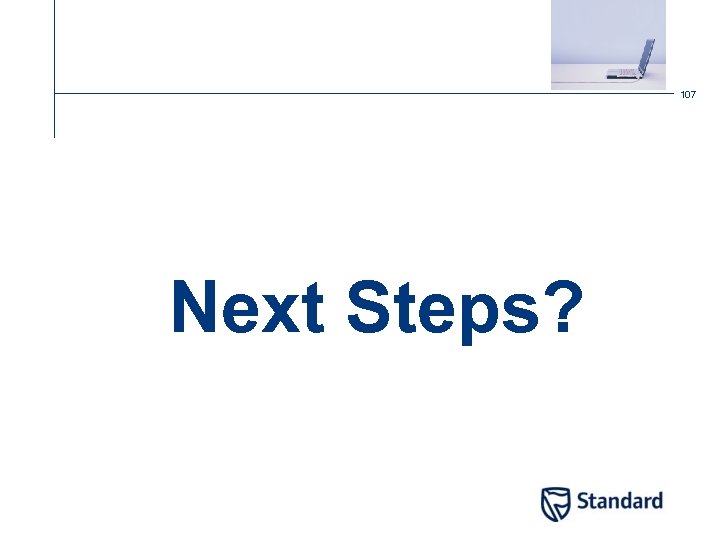 107

Next Steps?

Standard